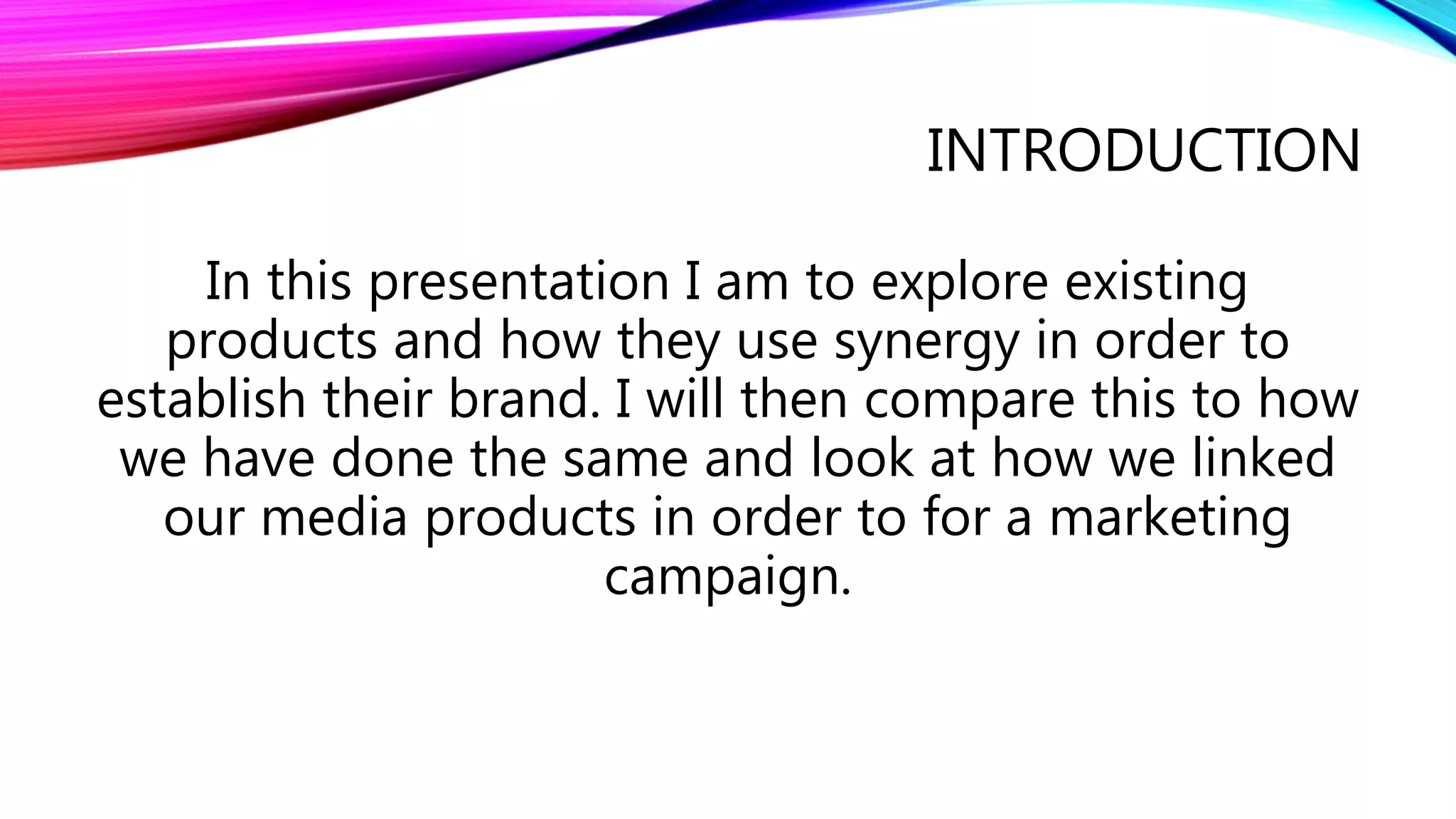 INTRODUCTION

In this presentation I am to explore existing products and how they use synergy in order to establish their brand. I will then compare this to how we have done the same and look at how we linked our media products in order to for a marketing campaign.